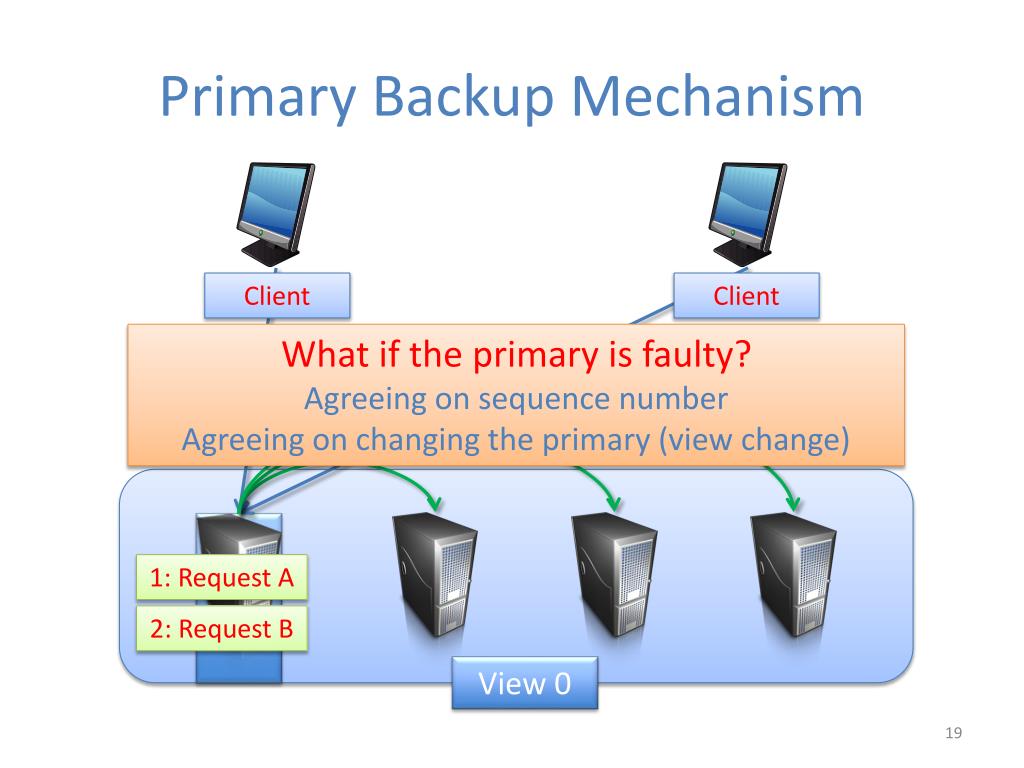 Primary Backup Mechanism

Client

Client

What if the primary is faulty?
Agreeing on sequence number
Agreeing on changing the primary (view change)

1: Request A

2: Request B

View 0

19